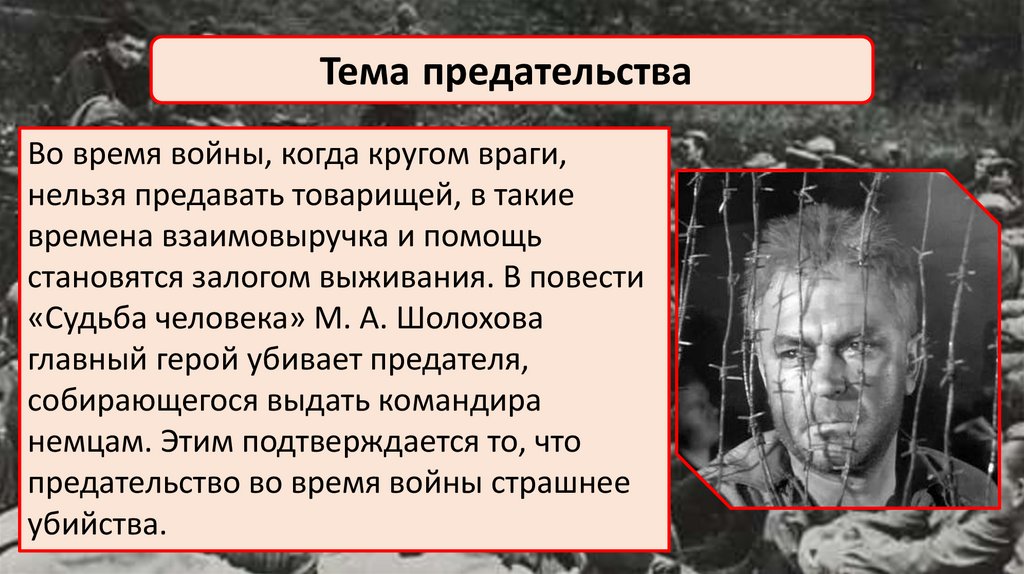 Тема предательства

Во время войны, когда кругом враги, нельзя предавать товарищей, в такие времена взаимовыручка и помощь становятся залогом выживания. В повести «Судьба человека» М. А. Шолохова главный герой убивает предателя, собирающегося выдать командира немцам. Этим подтверждается то, что предательство во время войны страшнее убийства.